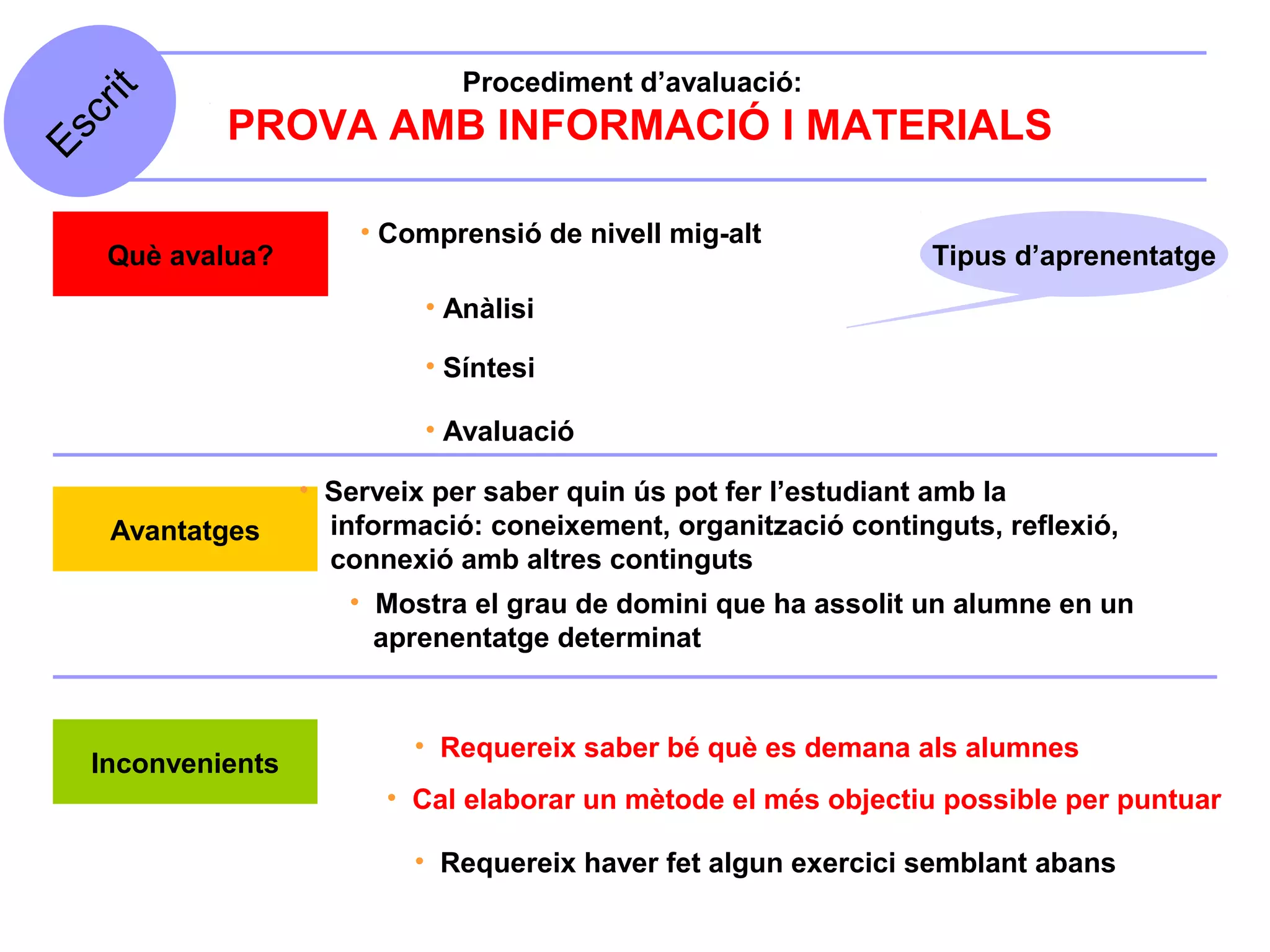 Escrit

Procediment d’avaluació:
PROVA AMB INFORMACIÓ I MATERIALS

Què avalua?

• Comprensió de nivell mig-alt

Tipus d’aprenentatge

• Anàlisi

• Síntesi

• Avaluació

Avantatges

• Serveix per saber quin ús pot fer l’estudiant amb la informació: coneixement, organització continguts, reflexió, connexió amb altres continguts

• Mostra el grau de domini que ha assolit un alumne en un aprenentatge determinat

Inconvenients

• Requereix saber bé què es demana als alumnes

• Cal elaborar un mètode el més objectiu possible per puntuar

• Requereix haver fet algun exercici semblant abans